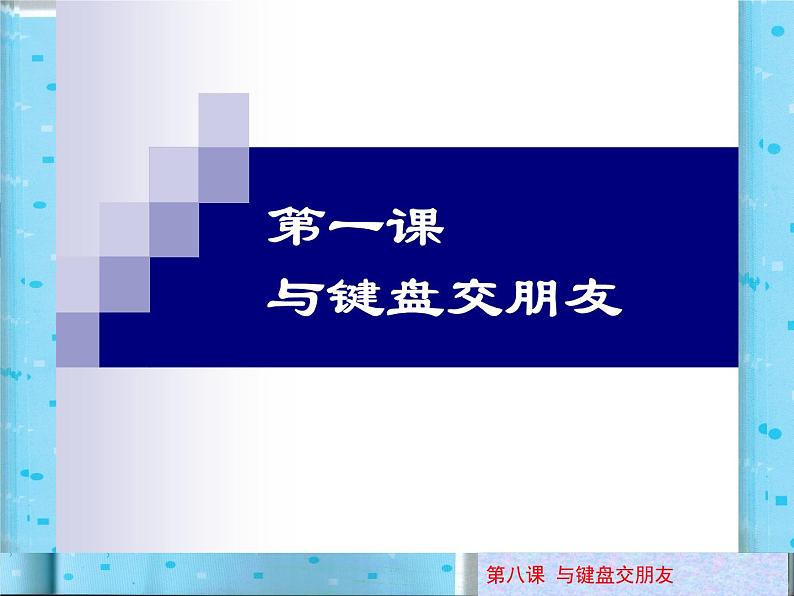 第一课
与键盘交朋友

第八课 与键盘交朋友